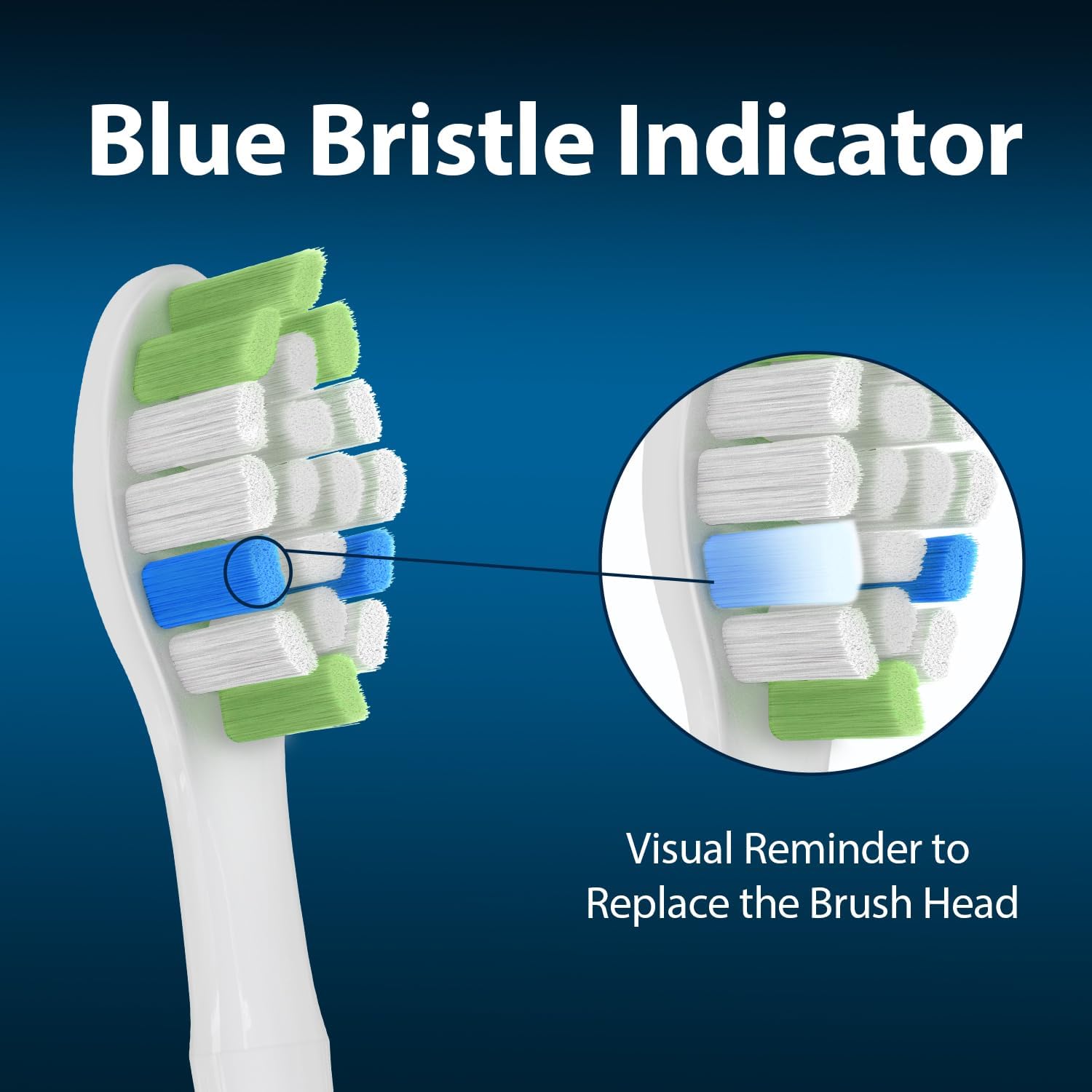 Blue Bristle Indicator

Visual Reminder to Replace the Brush Head